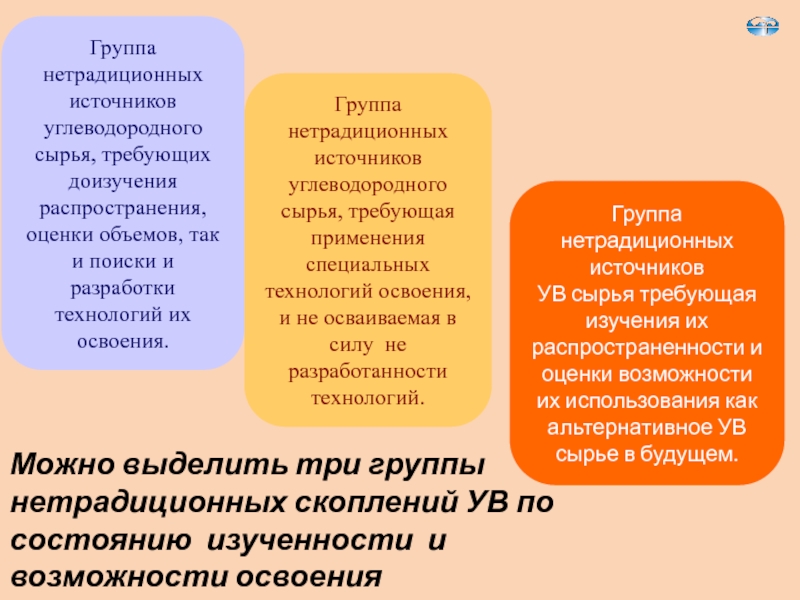 Группа нетрадиционных источников углеводородного сырья, требующих доизучения распространения, оценки объемов, так и поиски и разработки технологий их освоения.

Группа нетрадиционных источников углеводородного сырья, требующая применения специальных технологий освоения, и не осваиваемая в силу не разработанности технологий.

Группа нетрадиционных источников УВ сырья требующая изучения их распространенности и оценки возможности их использования как альтернативное УВ сырье в будущем.

Можно выделить три группы нетрадиционных скоплений УВ по состоянию изученности и возможности освоения